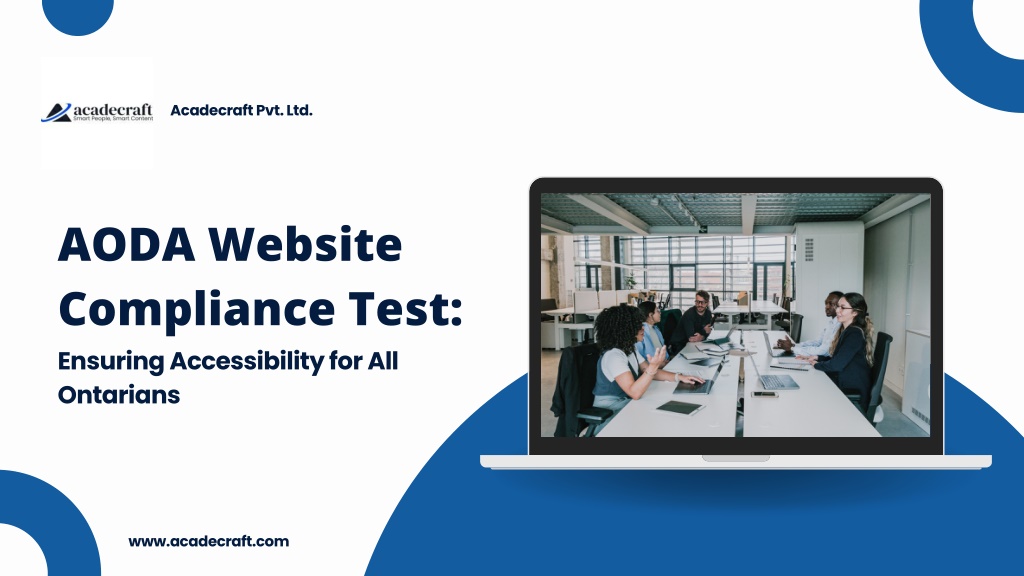 acadecraft
Smart People, Smart Content

Acadecraft Pvt. Ltd.

AODA Website Compliance Test:

Ensuring Accessibility for All Ontarians

www.acadecraft.com